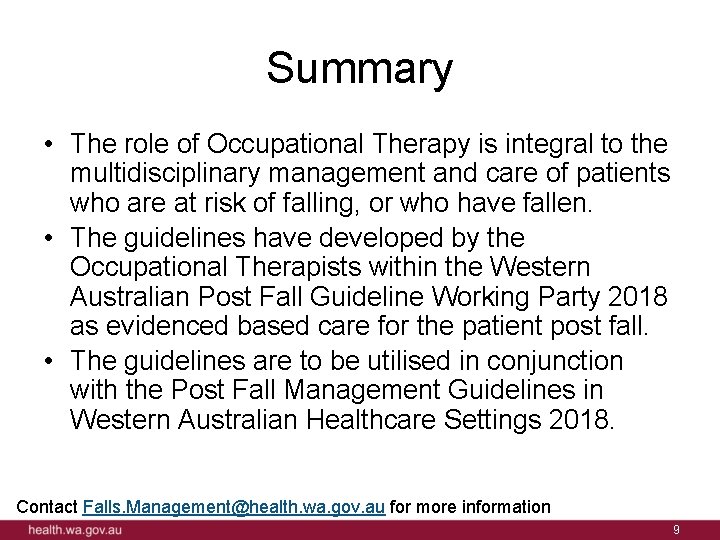 Summary

• The role of Occupational Therapy is integral to the multidisciplinary management and care of patients who are at risk of falling, or who have fallen.
• The guidelines have developed by the Occupational Therapists within the Western Australian Post Fall Guideline Working Party 2018 as evidenced based care for the patient post fall.
• The guidelines are to be utilised in conjunction with the Post Fall Management Guidelines in Western Australian Healthcare Settings 2018.

Contact Falls.Management@health.wa.gov.au for more information

health.wa.gov.au

9